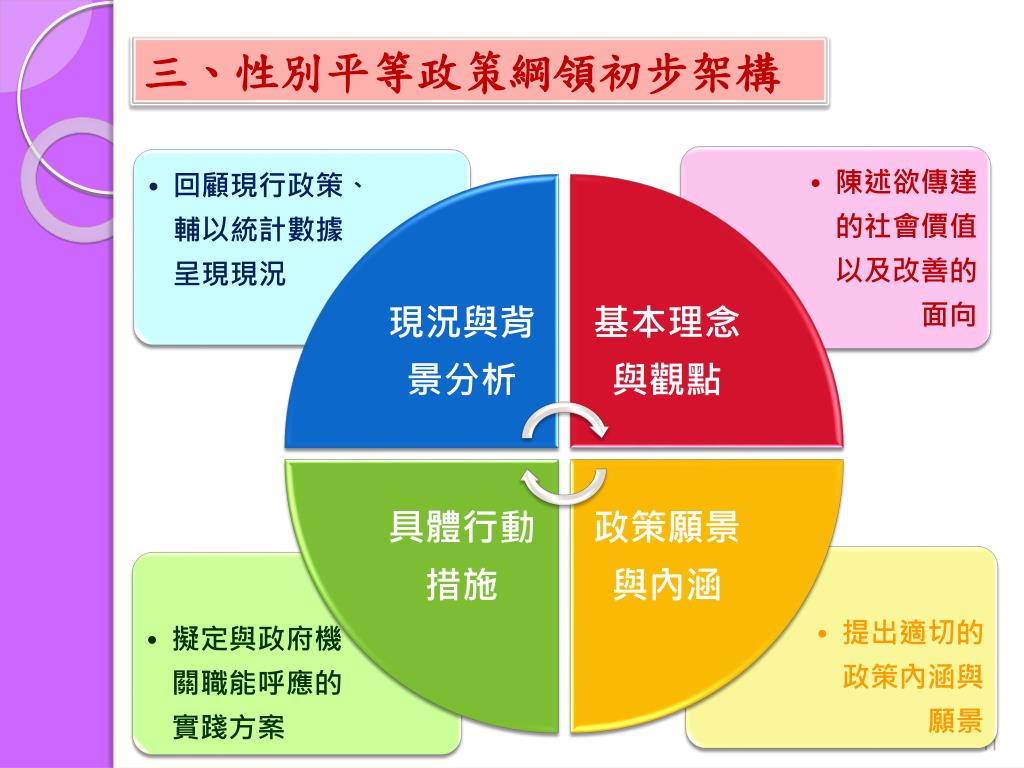 三、性別平等政策綱領初步架構

• 回顧現行政策、輔以統計數據呈現現況

• 陳述欲傳達的社會價值以及改善的面向

現況與背景分析

基本理念與觀點

具體行動措施

政策願景與內涵

• 擬定與政府機關職能呼應的實踐方案

• 提出適切的政策內涵與願景

11